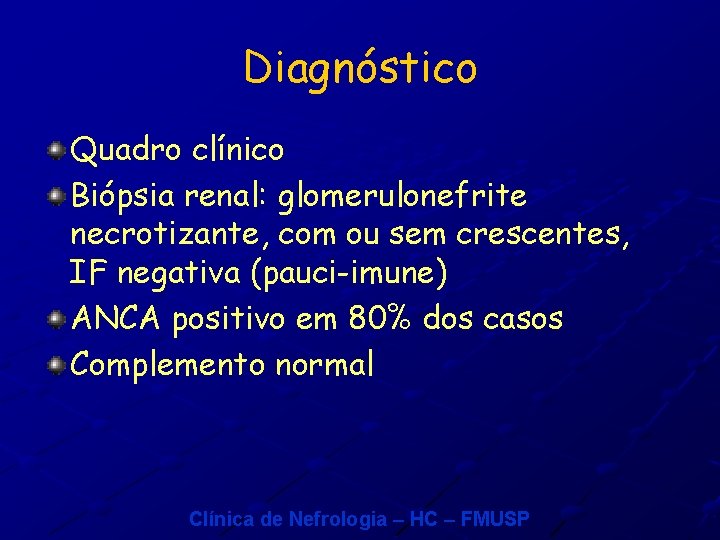 Diagnóstico

Quadro clínico

Biópsia renal: glomerulonefrite necrotizante, com ou sem crescentes, IF negativa (pauci-imune)

ANCA positivo em 80% dos casos

Complemento normal

Clínica de Nefrologia – HC – FMUSP